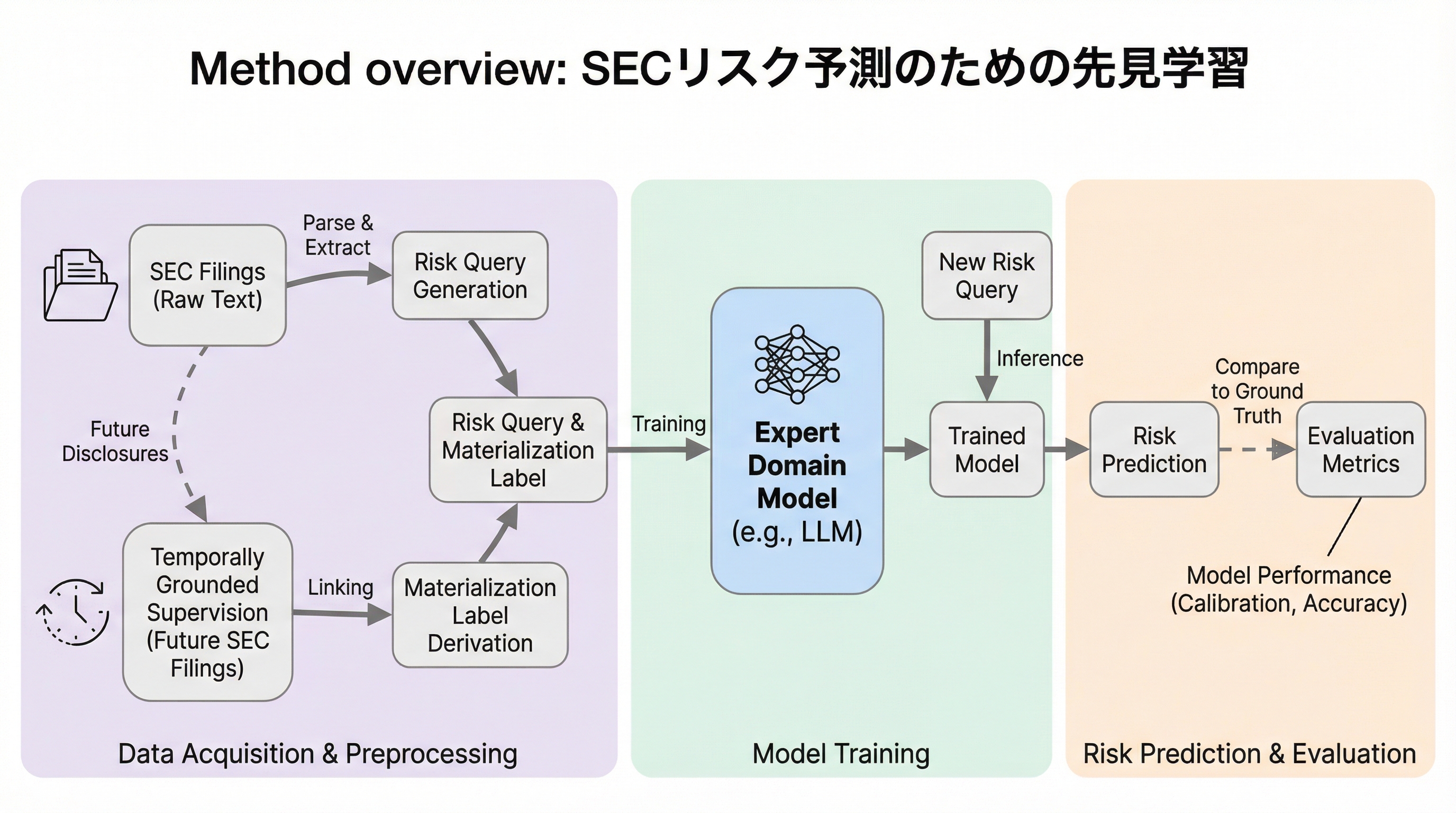 Method overview: SECリスク予測のための先見学習

SEC Filings (Raw Text)

Parse & Extract

Risk Query Generation

Future Disclosures

Risk Query & Materialization Label

Temporally Grounded Supervision (Future SEC Filings)

Linking

Materialization Label Derivation

Data Acquisition & Preprocessing

Training

Expert Domain Model (e.g., LLM)

New Risk Query

Inference

Trained Model

Model Training

Risk Prediction

Compare to Ground Truth

Evaluation Metrics

Model Performance (Calibration, Accuracy)

Risk Prediction & Evaluation